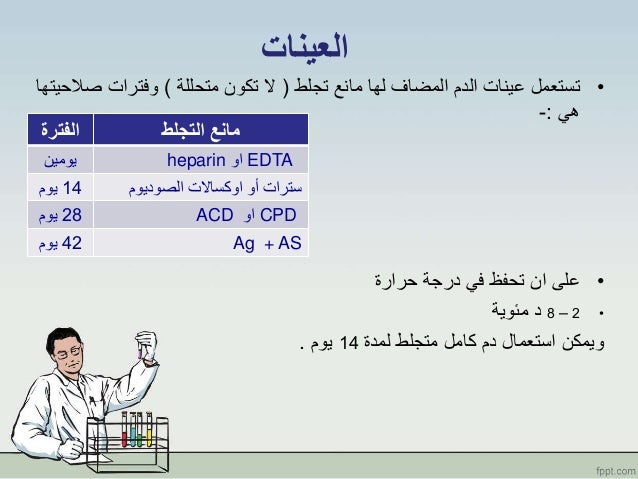 العينات

• تستعمل عينات الدم المضاف لها مانع تجلط ( لا تكون متحللة ) وفترات صلاحيتها هي :-

| مانع التجلط | الفترة |
|---|---|
| EDTA او heparin | يومين |
| سترات أو اوكسالات الصوديوم | 14 يوم |
| CPD او ACD | 28 يوم |
| Ag + AS | 42 يوم |

• على ان تحفظ في درجة حرارة

• 2 – 8 د مئوية

ويمكن استعمال دم كامل متجلط لمدة 14 يوم .

fppt.com